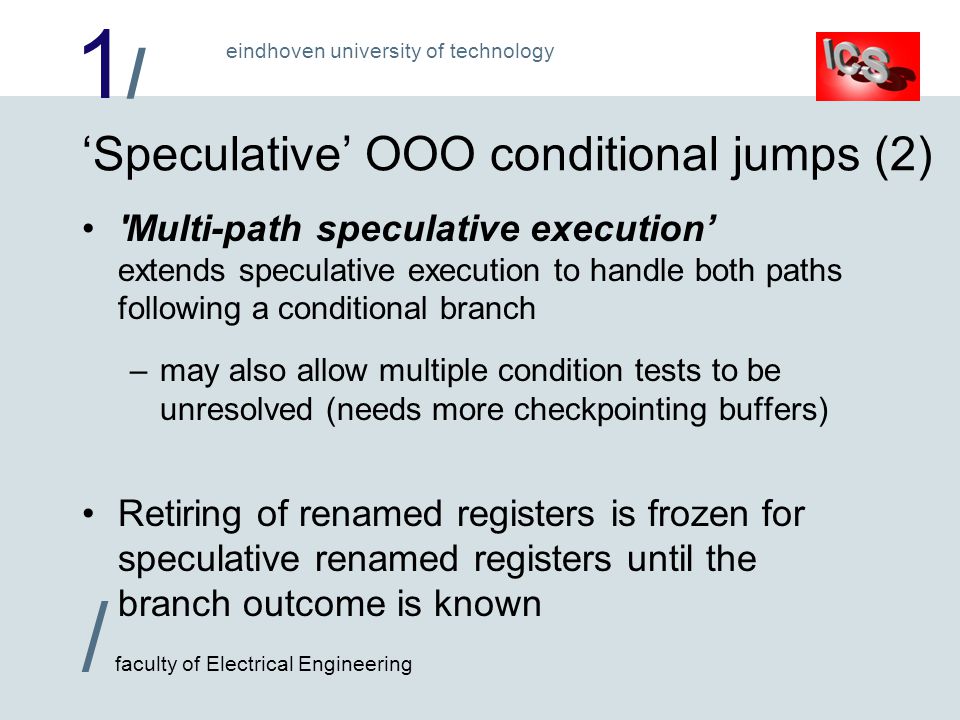 1/

eindhoven university of technology

ICS

‘Speculative’ OOO conditional jumps (2)

• 'Multi-path speculative execution’ extends speculative execution to handle both paths following a conditional branch

– may also allow multiple condition tests to be unresolved (needs more checkpointing buffers)

• Retiring of renamed registers is frozen for speculative renamed registers until the branch outcome is known

/ faculty of Electrical Engineering